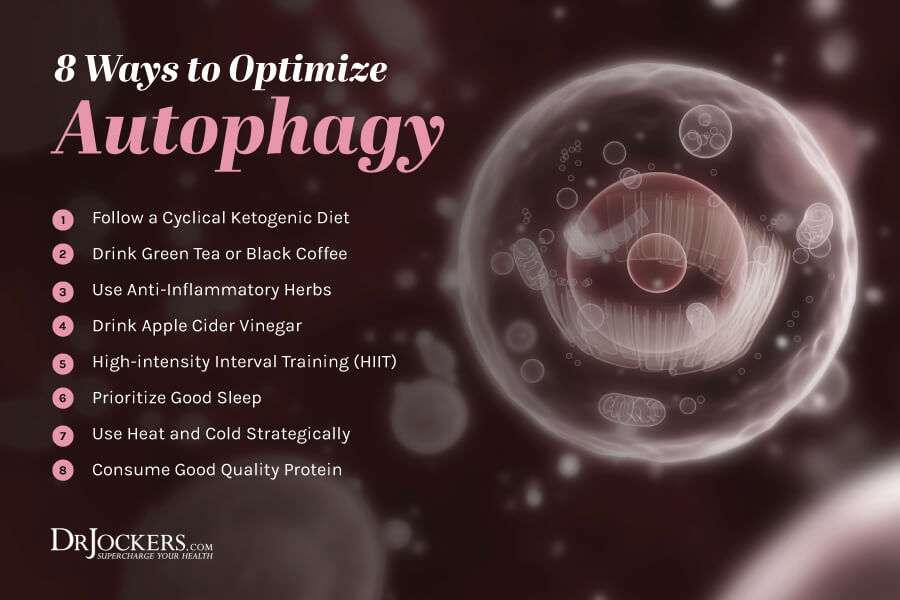 8 Ways to Optimize
Autophagy

1 Follow a Cyclical Ketogenic Diet
2 Drink Green Tea or Black Coffee
3 Use Anti-Inflammatory Herbs
4 Drink Apple Cider Vinegar
5 High-intensity Interval Training (HIIT)
6 Prioritize Good Sleep
7 Use Heat and Cold Strategically
8 Consume Good Quality Protein

DRJOCKERS.COM
SUPERCHARGE YOUR HEALTH